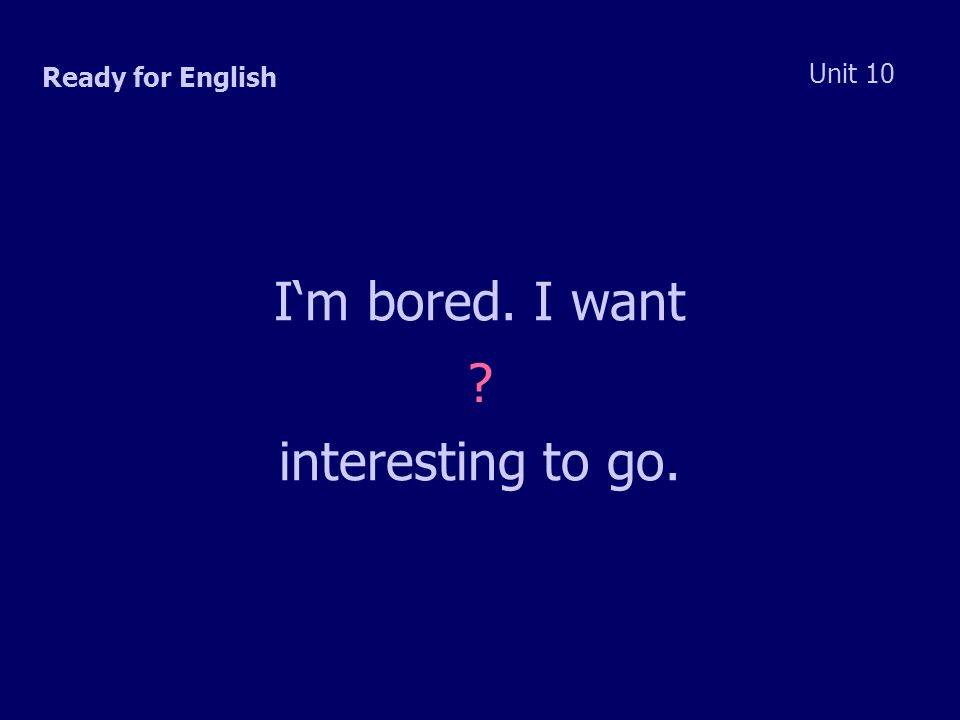 Ready for English

Unit 10

I‘m bored. I want
?
interesting to go.